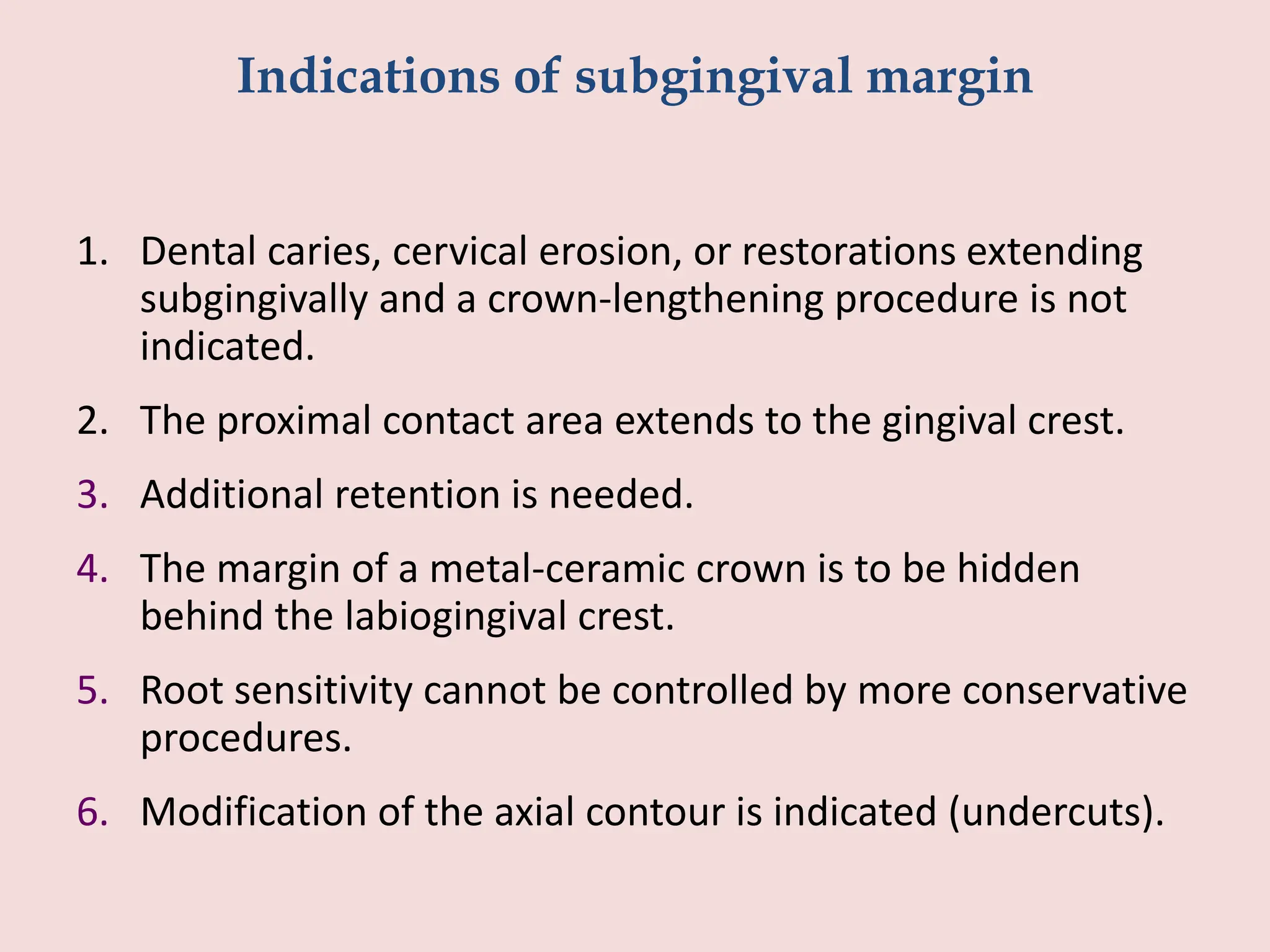 Indications of subgingival margin

1. Dental caries, cervical erosion, or restorations extending subgingivally and a crown-lengthening procedure is not indicated.

2. The proximal contact area extends to the gingival crest.

3. Additional retention is needed.

4. The margin of a metal-ceramic crown is to be hidden behind the labiogingival crest.

5. Root sensitivity cannot be controlled by more conservative procedures.

6. Modification of the axial contour is indicated (undercuts).